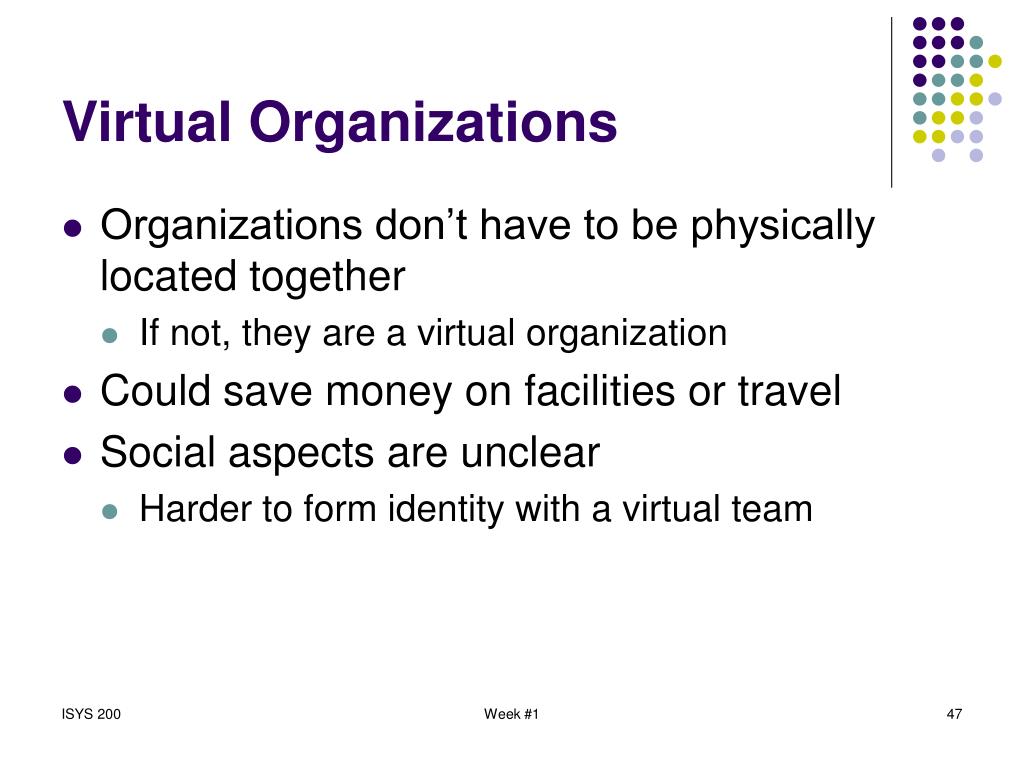 Virtual Organizations

- Organizations don’t have to be physically located together
  - If not, they are a virtual organization
- Could save money on facilities or travel
- Social aspects are unclear
  - Harder to form identity with a virtual team

ISYS 200

Week #1

47